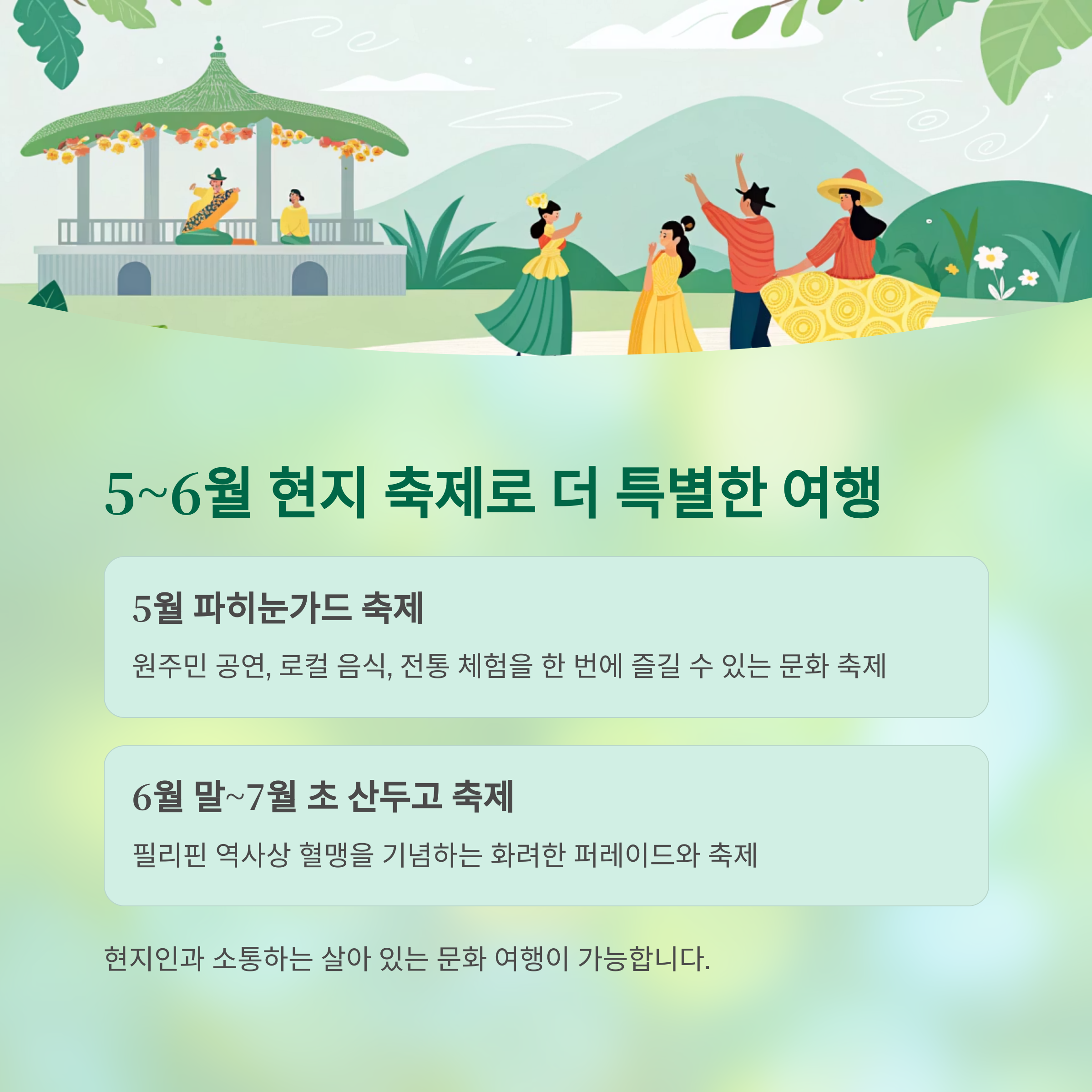 5~6월 현지 축제로 더 특별한 여행

5월 파히눈가드 축제

원주민 공연, 로컬 음식, 전통 체험을 한 번에 즐길 수 있는 문화 축제

6월 말~7월 초 산두고 축제

필리핀 역사상 혈맹을 기념하는 화려한 퍼레이드와 축제

현지인과 소통하는 살아 있는 문화 여행이 가능합니다.